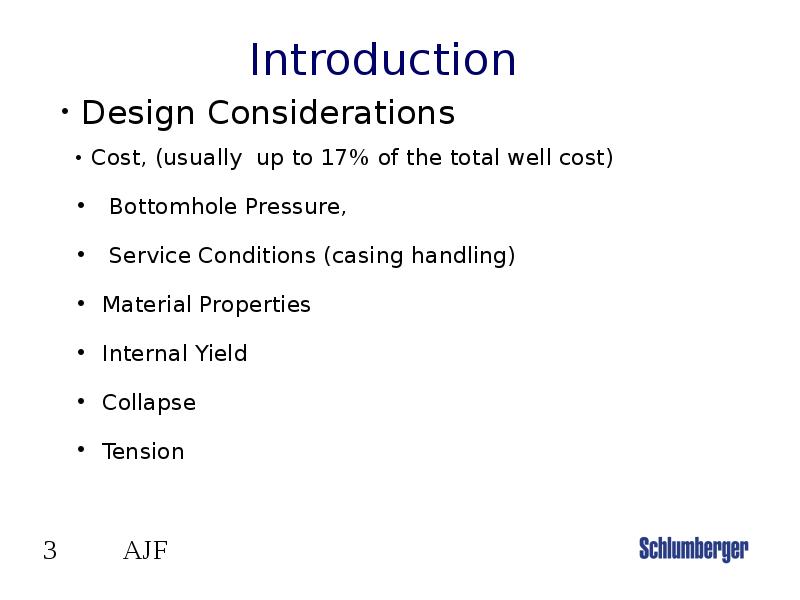 Introduction

• Design Considerations

• Cost, (usually up to 17% of the total well cost)

• Bottomhole Pressure,

• Service Conditions (casing handling)

• Material Properties

• Internal Yield

• Collapse

• Tension

3 AJF

Schlumberger